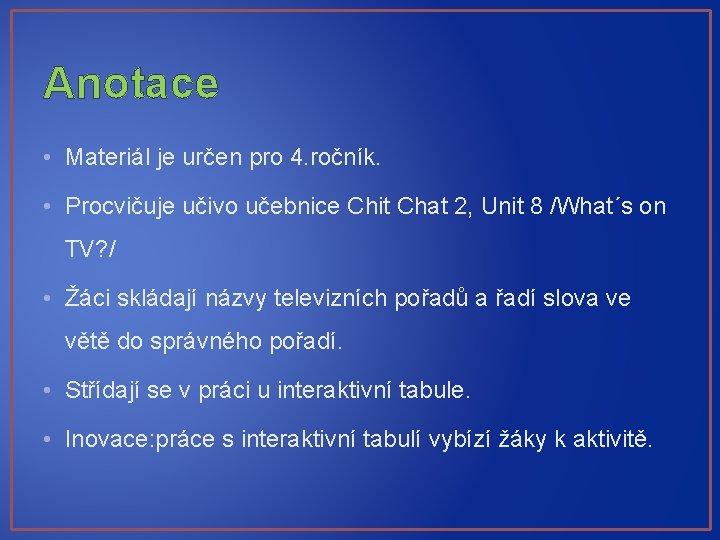 Anotace

• Materiál je určen pro 4.ročník.

• Procvičuje učivo učebnice Chit Chat 2, Unit 8 /What´s on TV?/

• Žáci skládají názvy televizních pořadů a řadí slova ve větě do správného pořadí.

• Střídají se v práci u interaktivní tabule.

• Inovace:práce s interaktivní tabulí vybízí žáky k aktivitě.